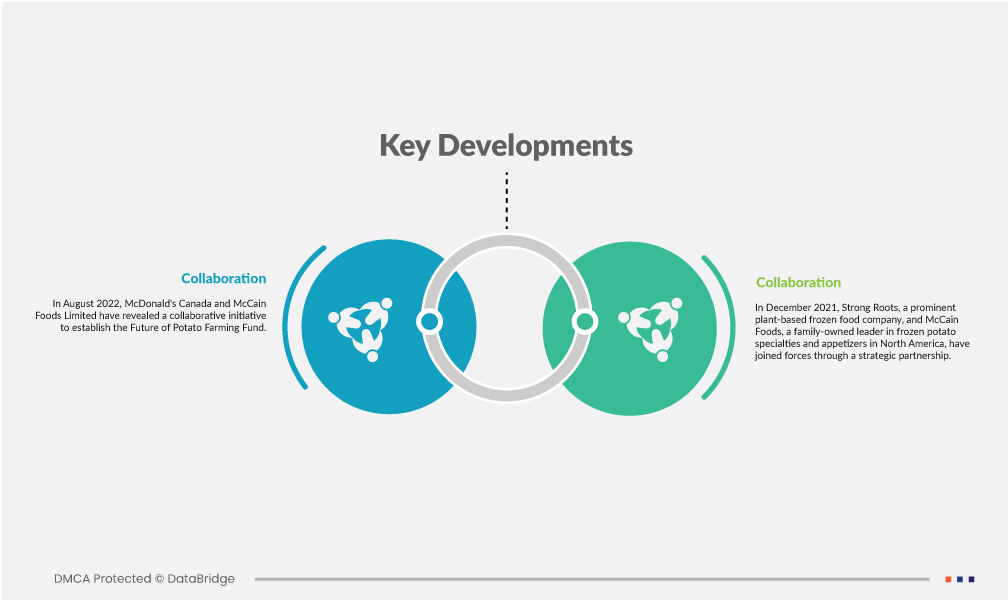 Key Developments

Collaboration

In August 2022, McDonald's Canada and McCain Foods Limited have revealed a collaborative initiative to establish the Future of Potato Farming Fund.

Collaboration

In December 2021, Strong Roots, a prominent plant-based frozen food company, and McCain Foods, a family-owned leader in frozen potato specialties and appetizers in North America, have joined forces through a strategic partnership.

DMCA Protected © DataBridge